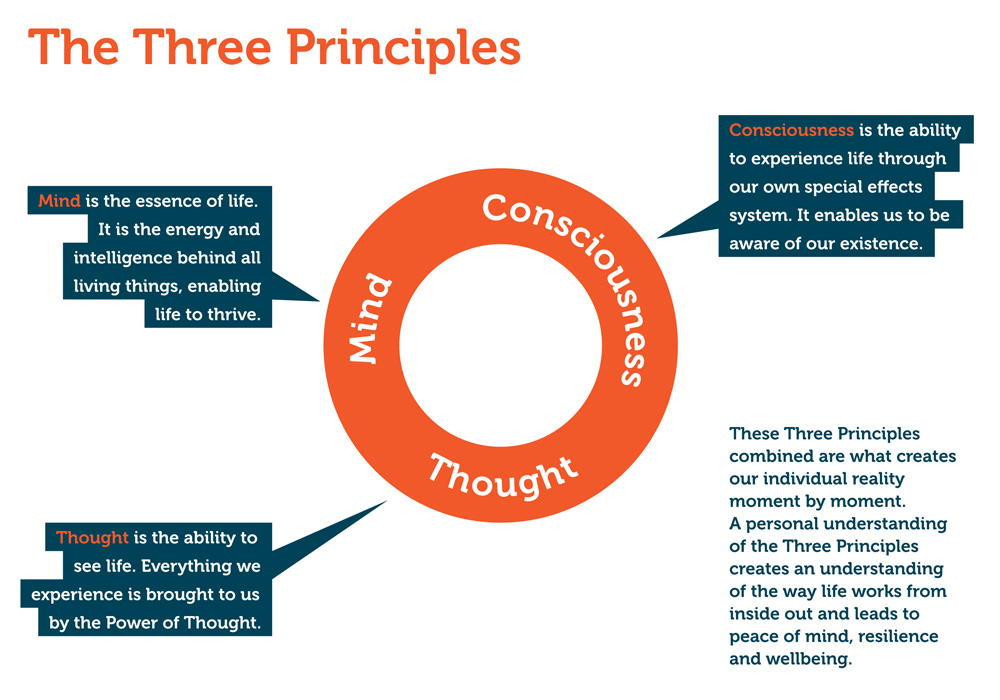 The Three Principles

Mind is the essence of life. It is the energy and intelligence behind all living things, enabling life to thrive.

Mind

Consciousness

Thought

Consciousness is the ability to experience life through our own special effects system. It enables us to be aware of our existence.

Thought is the ability to see life. Everything we experience is brought to us by the Power of Thought.

These Three Principles combined are what creates our individual reality moment by moment.
A personal understanding of the Three Principles creates an understanding of the way life works from inside out and leads to peace of mind, resilience and wellbeing.